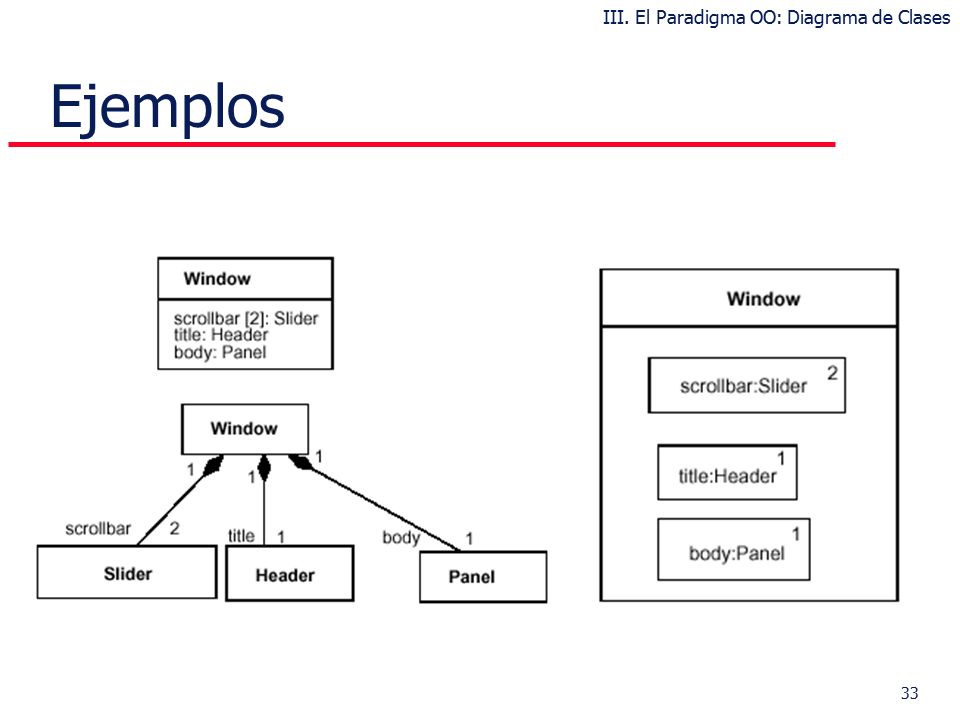 III. El Paradigma OO: Diagrama de Clases

Ejemplos

Window

scrollbar [2]: Slider
title: Header
body: Panel

Window

1

1

1

scrollbar

2

title

1

body

1

Slider

Header

Panel

Window

scrollbar:Slider

2

title:Header

1

body:Panel

1

33